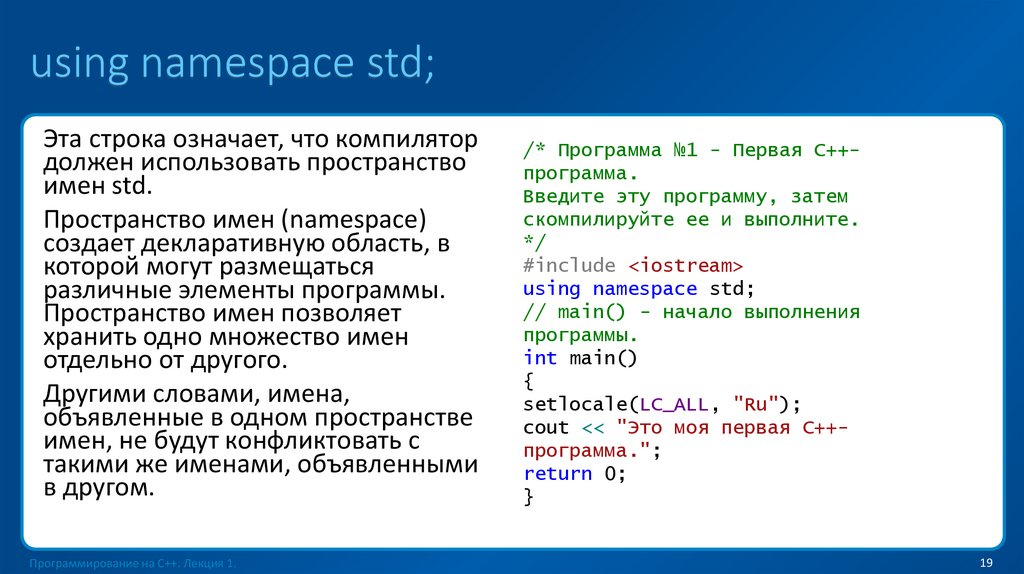 using namespace std;

Эта строка означает, что компилятор должен использовать пространство имен std.

Пространство имен (namespace) создает декларативную область, в которой могут размещаться различные элементы программы. Пространство имен позволяет хранить одно множество имен отдельно от другого.

Другими словами, имена, объявленные в одном пространстве имен, не будут конфликтовать с такими же именами, объявленными в другом.

/* Программа №1 - Первая C++-программа.
Введите эту программу, затем скомпилируйте ее и выполните.
*/
#include <iostream>
using namespace std;
// main() - начало выполнения программы.
int main()
{
setlocale(LC_ALL, "Ru");
cout << "Это моя первая C++-программа.";
return 0;
}

Программирование на C++. Лекция 1.

19